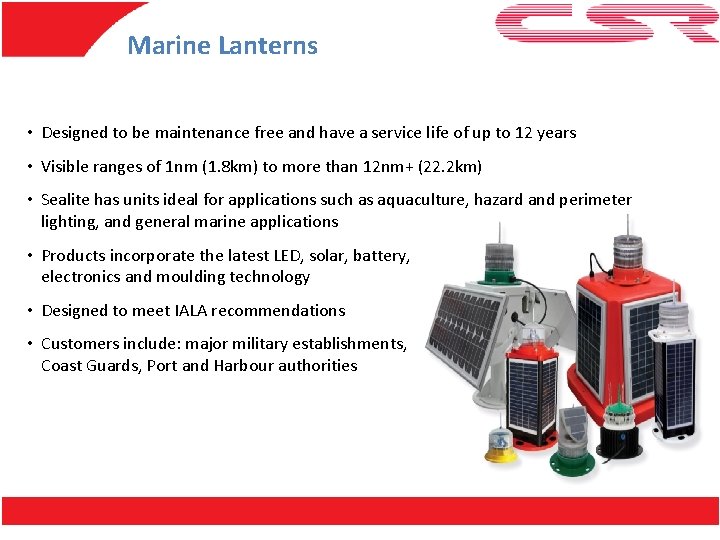 CSR

Marine Lanterns

• Designed to be maintenance free and have a service life of up to 12 years

• Visible ranges of 1nm (1.8km) to more than 12nm+ (22.2km)

• Sealite has units ideal for applications such as aquaculture, hazard and perimeter lighting, and general marine applications

• Products incorporate the latest LED, solar, battery, electronics and moulding technology

• Designed to meet IALA recommendations

• Customers include: major military establishments, Coast Guards, Port and Harbour authorities